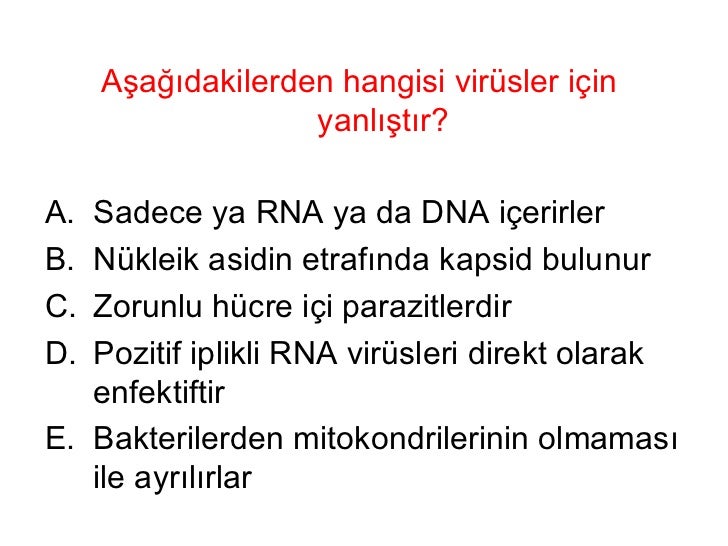 Aşağıdakilerden hangisi virüsler için yanlıştır?

A. Sadece ya RNA ya da DNA içerirler
B. Nükleik asidin etrafında kapsid bulunur
C. Zorunlu hücre içi parazitlerdir
D. Pozitif iplikli RNA virüsleri direkt olarak enfektiftir
E. Bakterilerden mitokondrilerinin olmaması ile ayrılırlar